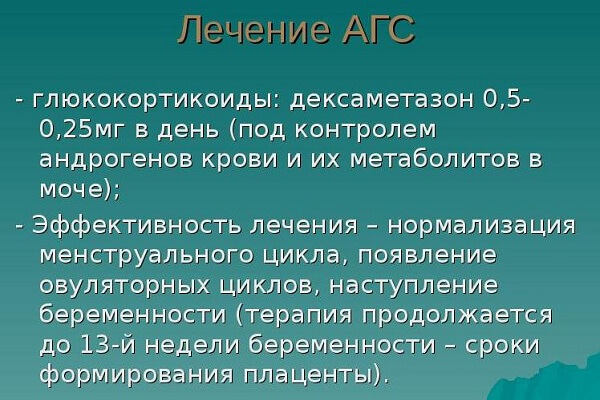 Лечение АГС

- глюкокортикоиды: дексаметазон 0,5-0,25мг в день (под контролем андрогенов крови и их метаболитов в моче);

- Эффективность лечения – нормализация менструального цикла, появление овуляторных циклов, наступление беременности (терапия продолжается до 13-й недели беременности – сроки формирования плаценты).